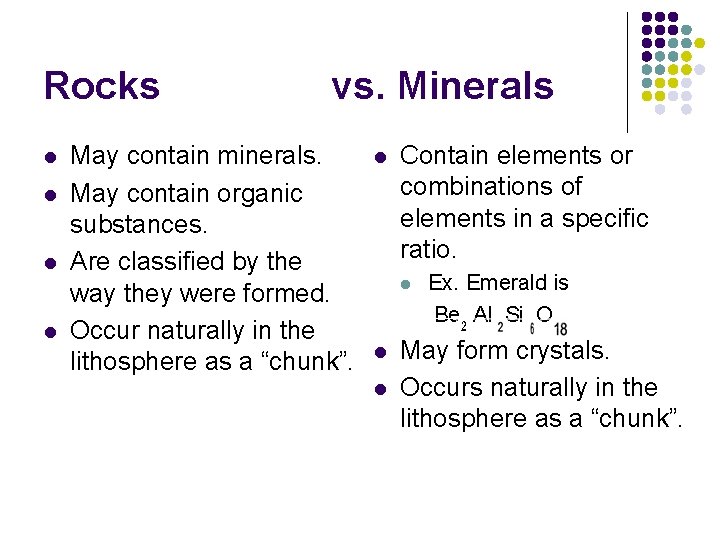 Rocks vs. Minerals

- May contain minerals.
- May contain organic substances.
- Are classified by the way they were formed.
- Occur naturally in the lithosphere as a “chunk”.

- Contain elements or combinations of elements in a specific ratio.
  - Ex. Emerald is $Be_2Al_2Si_6O_{18}$
- May form crystals.
- Occurs naturally in the lithosphere as a “chunk”.